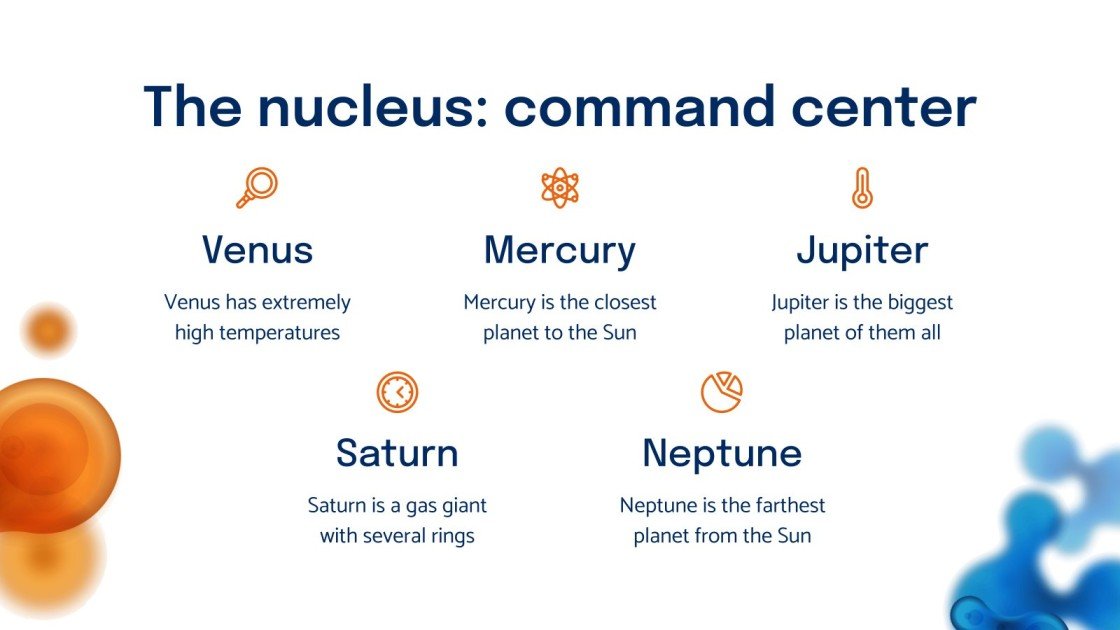 The nucleus: command center

Venus

Venus has extremely high temperatures

Mercury

Mercury is the closest planet to the Sun

Jupiter

Jupiter is the biggest planet of them all

Saturn

Saturn is a gas giant with several rings

Neptune

Neptune is the farthest planet from the Sun